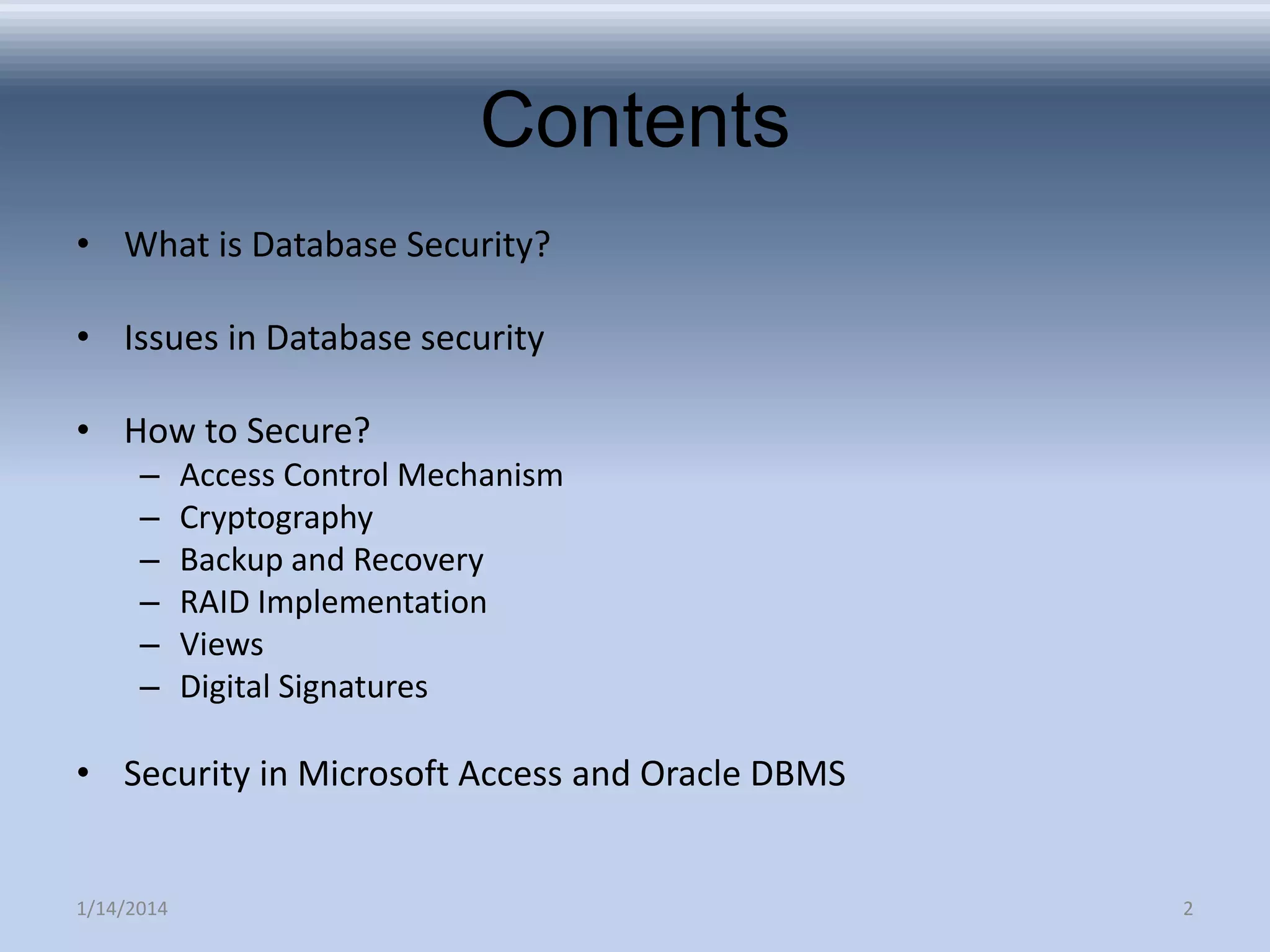 Contents

• What is Database Security?

• Issues in Database security

• How to Secure?
– Access Control Mechanism
– Cryptography
– Backup and Recovery
– RAID Implementation
– Views
– Digital Signatures

• Security in Microsoft Access and Oracle DBMS

1/14/2014

2